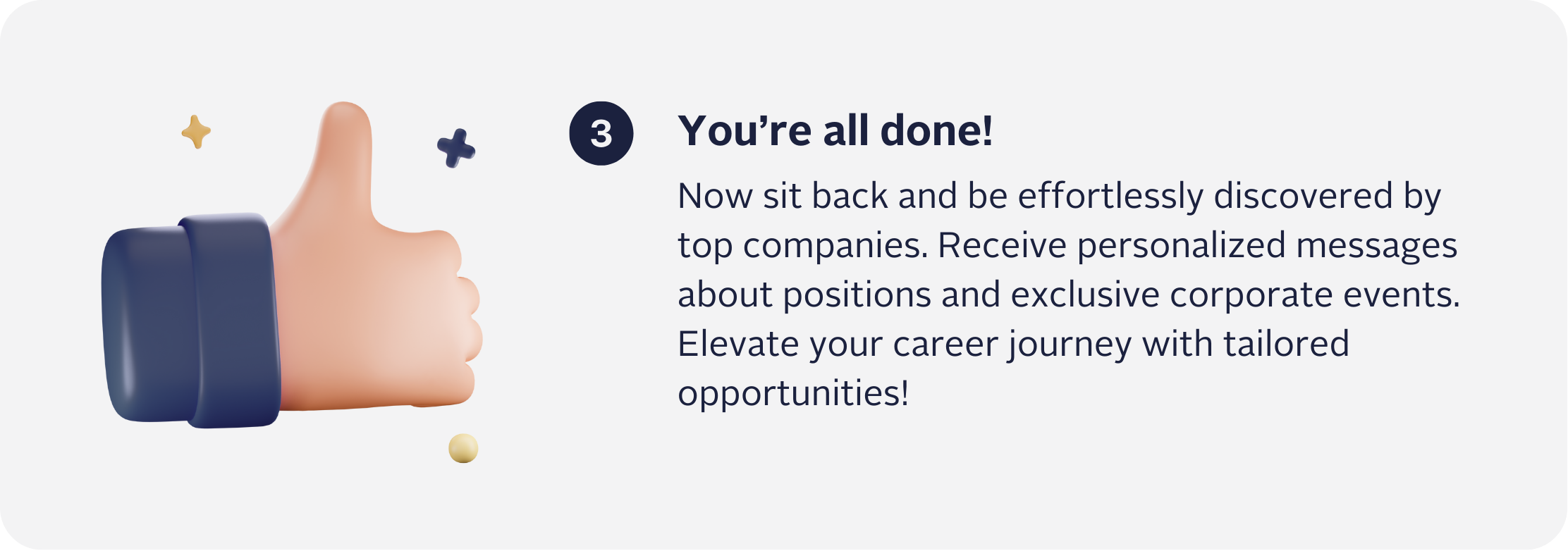 3

You’re all done!

Now sit back and be effortlessly discovered by top companies. Receive personalized messages about positions and exclusive corporate events. Elevate your career journey with tailored opportunities!